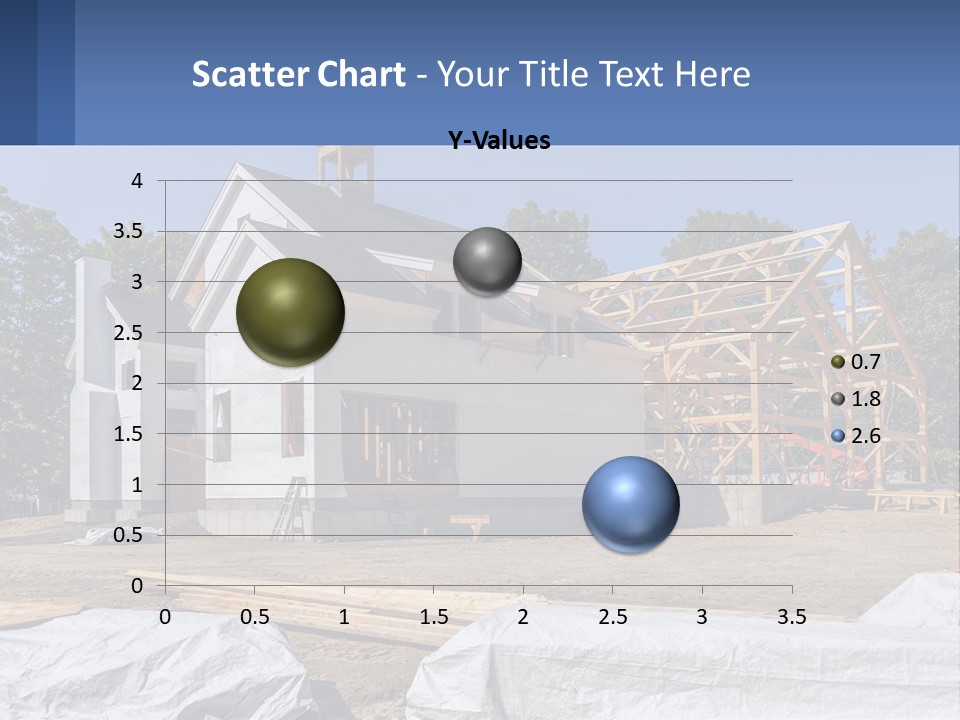 Scatter Chart - Your Title Text Here

Y-Values

4
3.5
3
2.5
2
1.5
1
0.5
0

0 0.5 1 1.5 2 2.5 3 3.5

0.7
1.8
2.6